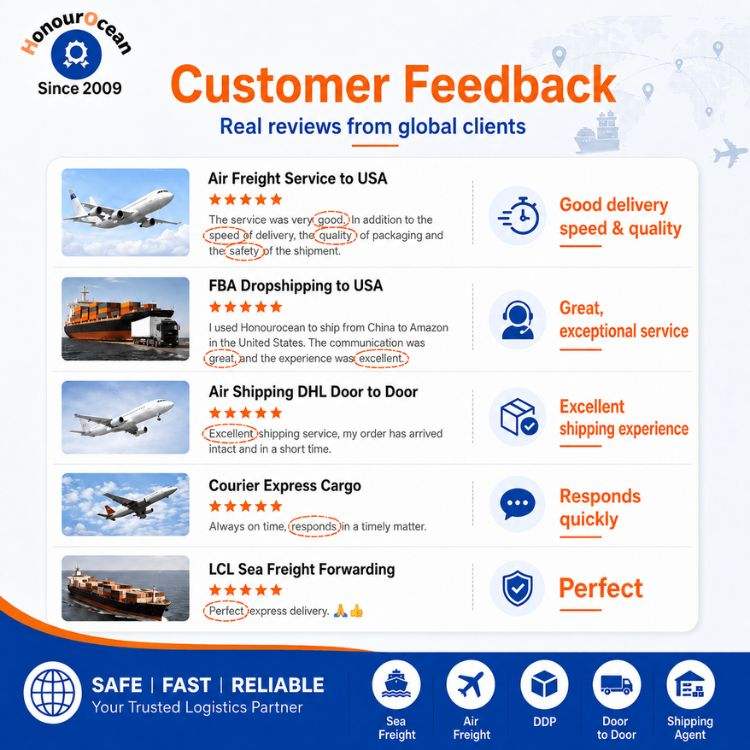 HonourOcean
Since 2009

Customer Feedback
Real reviews from global clients

Air Freight Service to USA
★★★★★
The service was very good. In addition to the speed of delivery, the quality of packaging and the safety of the shipment.

Good delivery speed & quality

FBA Dropshipping to USA
★★★★★
I used Honourocean to ship from China to Amazon in the United States. The communication was great, and the experience was excellent.

Great, exceptional service

Air Shipping DHL Door to Door
★★★★★
Excellent shipping service, my order has arrived intact and in a short time.

Excellent shipping experience

Courier Express Cargo
★★★★★
Always on time, responds in a timely matter.

Responds quickly

LCL Sea Freight Forwarding
★★★★★
Perfect express delivery. 🙏👍

Perfect

SAFE | FAST | RELIABLE
Your Trusted Logistics Partner

Sea Freight
Air Freight
DDP
Door to Door
Shipping Agent